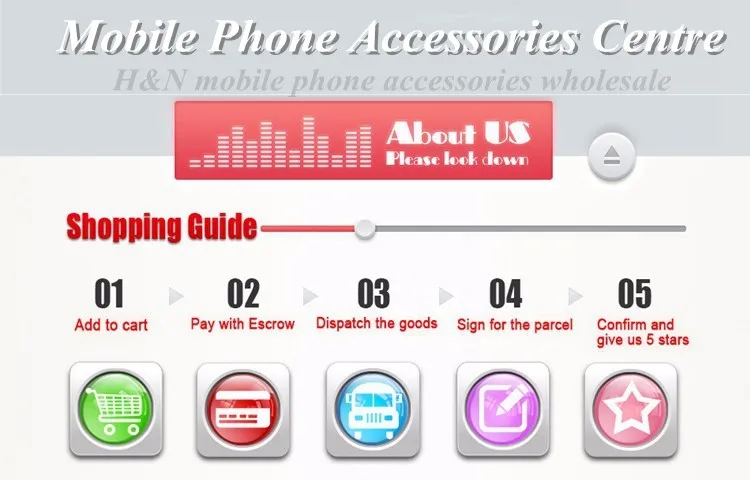 Mobile Phone Accessories Centre

H&N mobile phone accessories wholesale

About US
Please look down

Shopping Guide

01
Add to cart

02
Pay with Escrow

03
Dispatch the goods

04
Sign for the parcel

05
Confirm and give us 5 stars